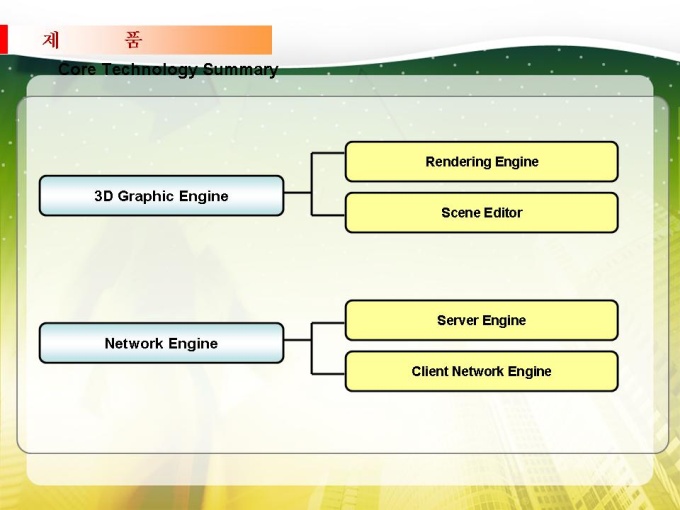 제 품

Core Technology Summary

3D Graphic Engine

Rendering Engine

Scene Editor

Network Engine

Server Engine

Client Network Engine